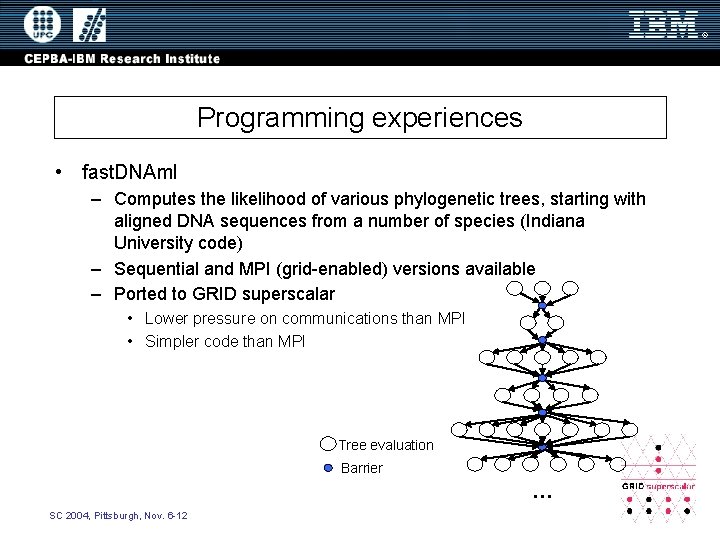 UPC

IBM

CEPBA-IBM Research Institute

Programming experiences

• fastDNAml
– Computes the likelihood of various phylogenetic trees, starting with aligned DNA sequences from a number of species (Indiana University code)
– Sequential and MPI (grid-enabled) versions available
– Ported to GRID superscalar
• Lower pressure on communications than MPI
• Simpler code than MPI

Tree evaluation
Barrier

...

GRID superscalar

SC 2004, Pittsburgh, Nov. 6-12